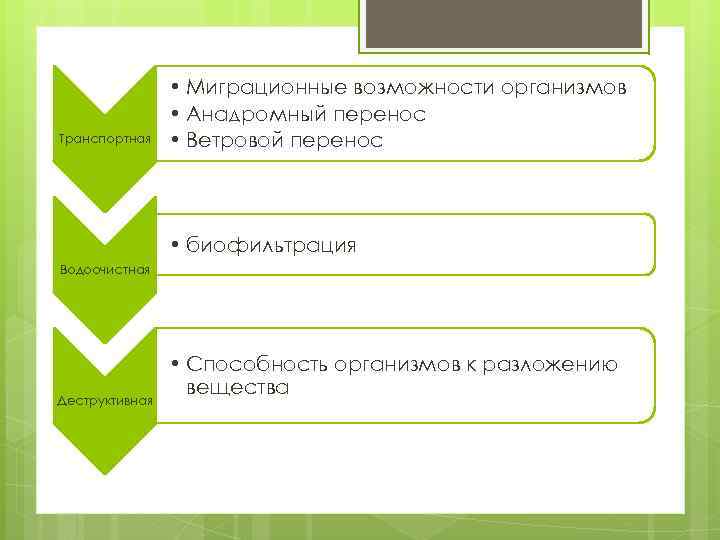 Транспортная

• Миграционные возможности организмов
• Анадромный перенос
• Ветровой перенос

Водоочистная

• биофильтрация

Деструктивная

• Способность организмов к разложению вещества